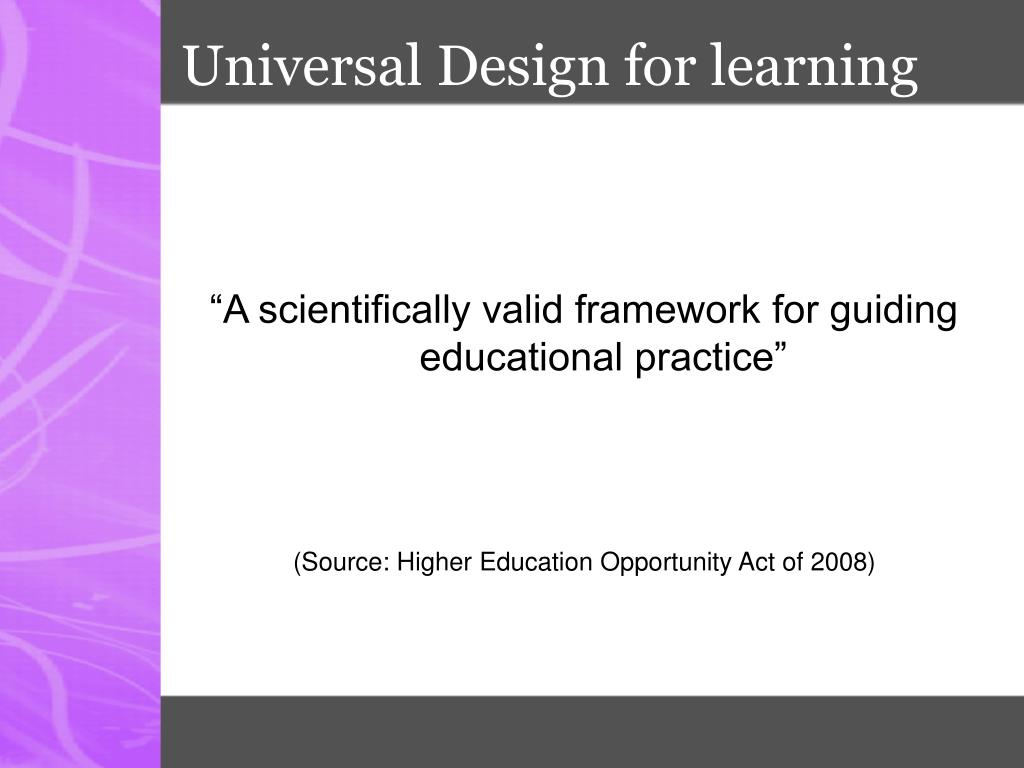 Universal Design for learning

“A scientifically valid framework for guiding educational practice”

(Source: Higher Education Opportunity Act of 2008)